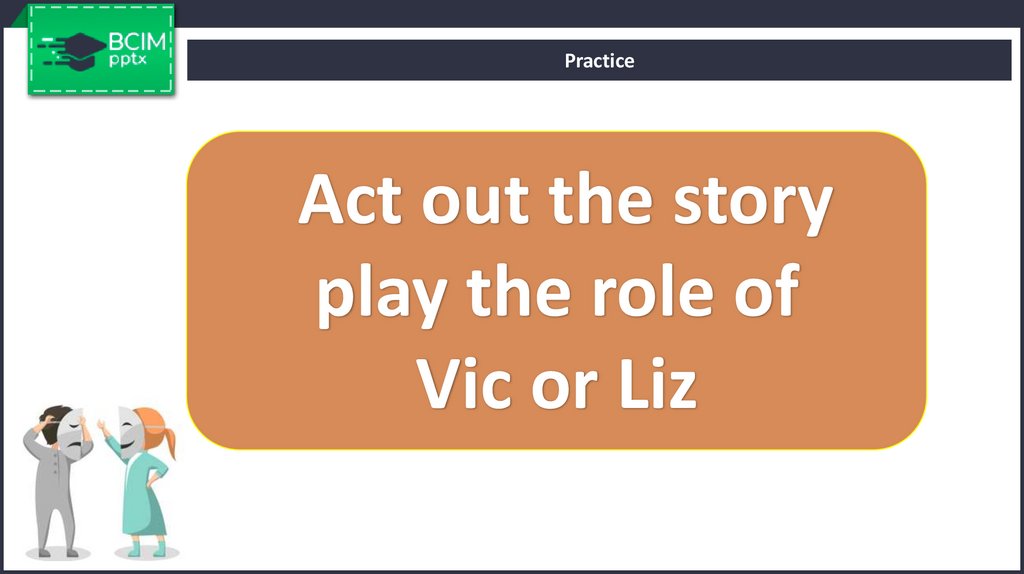 BCIM
pptx

Practice

Act out the story
play the role of
Vic or Liz